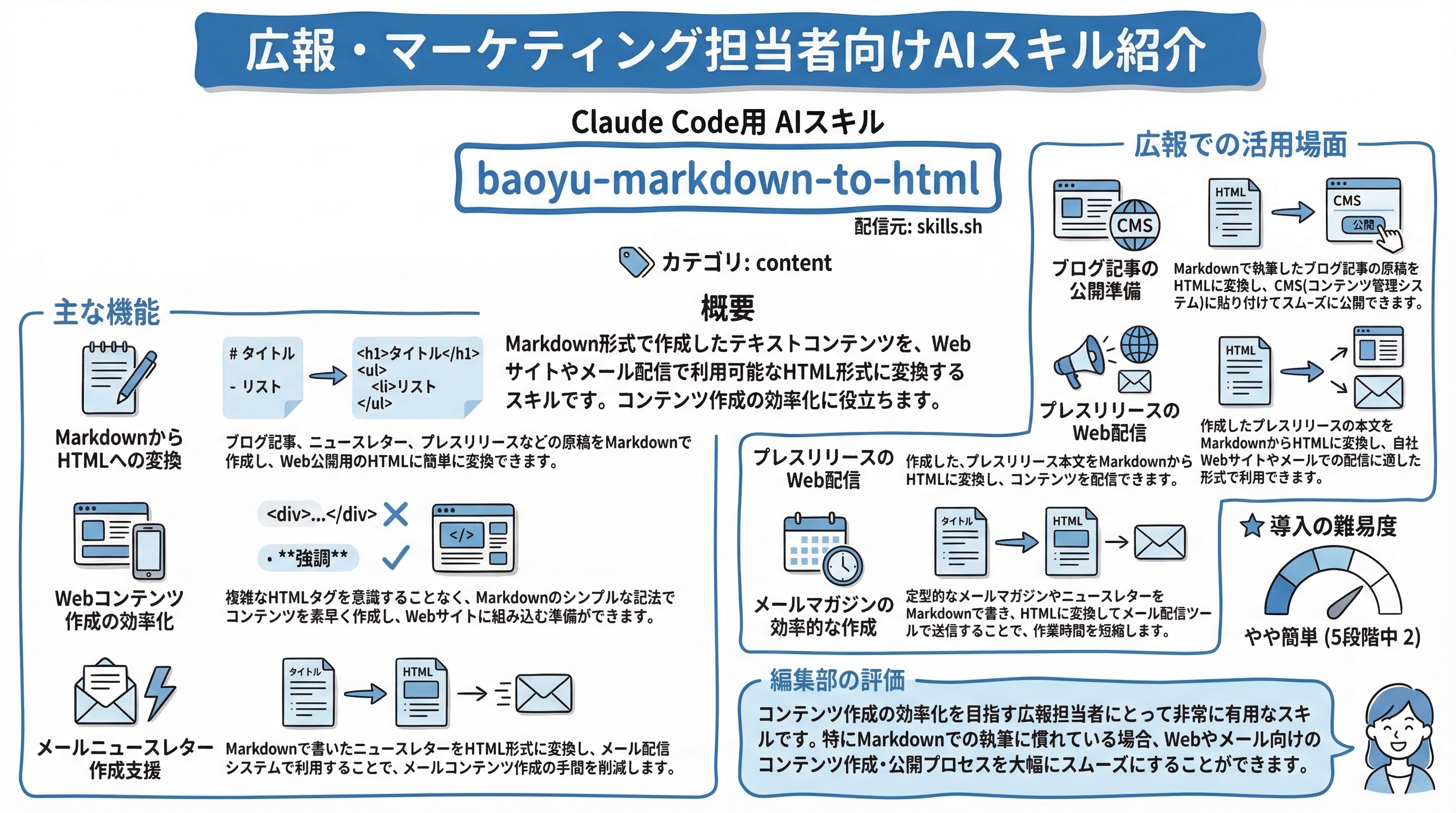 広報・マーケティング担当者向けAIスキル紹介

Claude Code用 AIスキル

baoyu-markdown-to-html

配信元: skills.sh

カテゴリ: content

概要

Markdown形式で作成したテキストコンテンツを、Webサイトやメール配信で利用可能なHTML形式に変換するスキルです。コンテンツ作成の効率化に役立ちます。

主な機能

Markdownから HTMLへの変換

# タイトル
- リスト

<h1>タイトル</h1>
<ul>
<li>リスト
</ul>

ブログ記事、ニュースレター、プレスリリースなどの原稿をMarkdownで作成し、Web公開用のHTMLに簡単に変換できます。

Webコンテンツ 作成の効率化

<div>...</div>

• **強調**

</>

複雑なHTMLタグを意識することなく、Markdownのシンプルな記法でコンテンツを素早く作成し、Webサイトに組み込む準備ができます。

メールニュースレター 作成支援

タイトル

HTML

Markdownで書いたニュースレターをHTML形式に変換し、メール配信システムで利用することで、メールコンテンツ作成の手間を削減します。

広報での活用場面

CMS

HTML

CMS

公開

ブログ記事の 公開準備

Markdownで執筆したブログ記事の原稿をHTMLに変換し、CMS(コンテンツ管理システム)に貼り付けてスムーズに公開できます。

HTML

プレスリリースの Web配信

作成したプレスリリースの本文をMarkdownからHTMLに変換し、自社Webサイトやメールでの配信に適した形式で利用できます。

プレスリリースの Web配信

作成した、プレスリリース本文をMarkdownからHTMLに変換し、コンテンツを配信できます。

タイトル

HTML

メールマガジンの 効率的な作成

定型的なメールマガジンやニュースレターをMarkdownで書き、HTMLに変換してメール配信ツールで送信することで、作業時間を短縮します。

導入の難易度

やや簡単 (5段階中 2)

編集部の評価

コンテンツ作成の効率化を目指す広報担当者にとって非常に有用なスキルです。特にMarkdownでの執筆に慣れている場合、Webやメール向けのコンテンツ作成・公開プロセスを大幅にスムーズにすることができます。